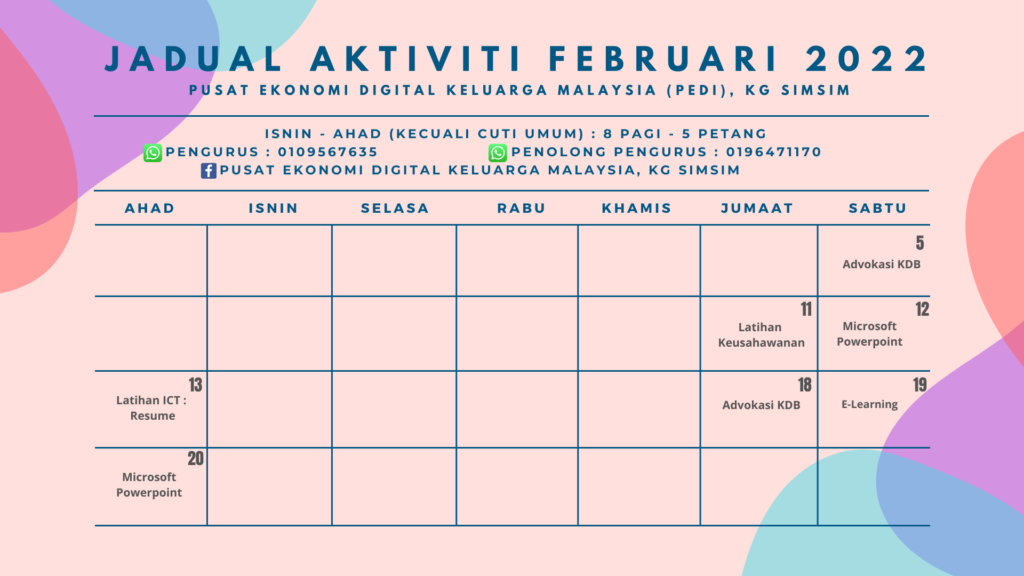 JADUAL AKTIVITI FEBRUARI 2022
PUSAT EKONOMI DIGITAL KELUARGA MALAYSIA (PEDI), KG SIMSIM

ISNIN - AHAD (KECUALI CUTI UMUM) : 8 PAGI - 5 PETANG
PENGURUS : 0109567635 PENOLONG PENGURUS : 0196471170
PUSAT EKONOMI DIGITAL KELUARGA MALAYSIA, KG SIMSIM

| AHAD | ISNIN | SELASA | RABU | KHAMIS | JUMAAT | SABTU |
|---|---|---|---|---|---|---|
| | | | | | | 5 Advokasi KDB |
| | | | | | 11 Latihan Keusahawanan | 12 Microsoft Powerpoint |
| 13 Latihan ICT : Resume | | | | | 18 Advokasi KDB | 19 E-Learning |
| 20 Microsoft Powerpoint | | | | | | |